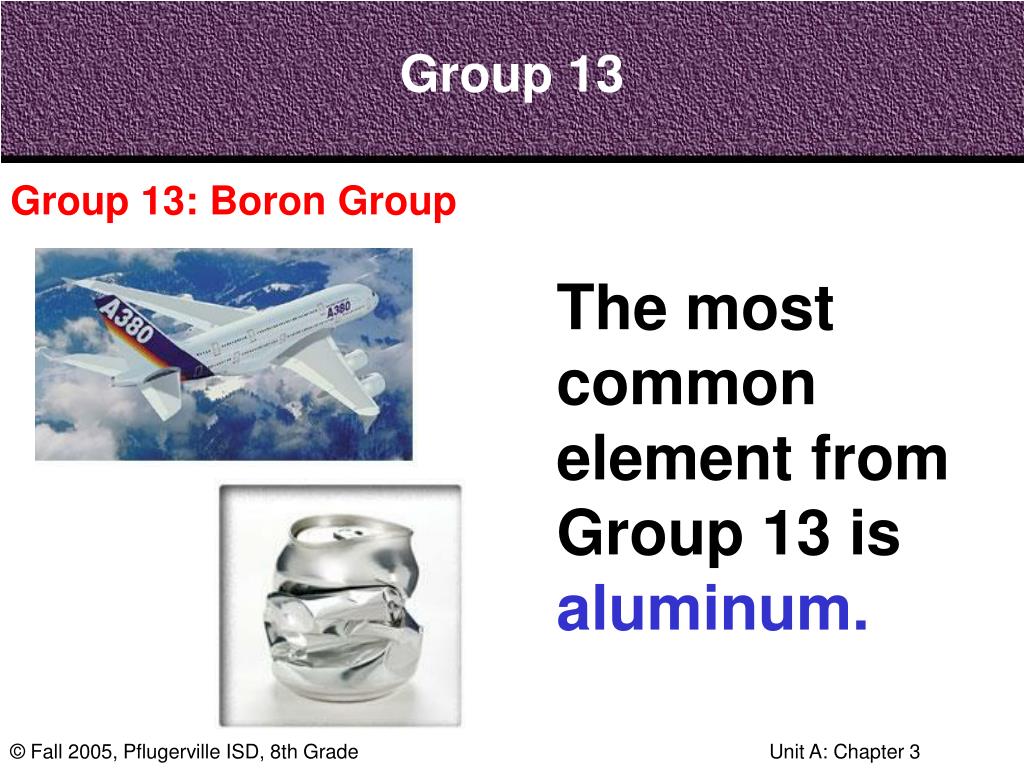 Group 13

Group 13: Boron Group

A380

A380

The most common element from Group 13 is aluminum.

© Fall 2005, Pflugerville ISD, 8th Grade

Unit A: Chapter 3